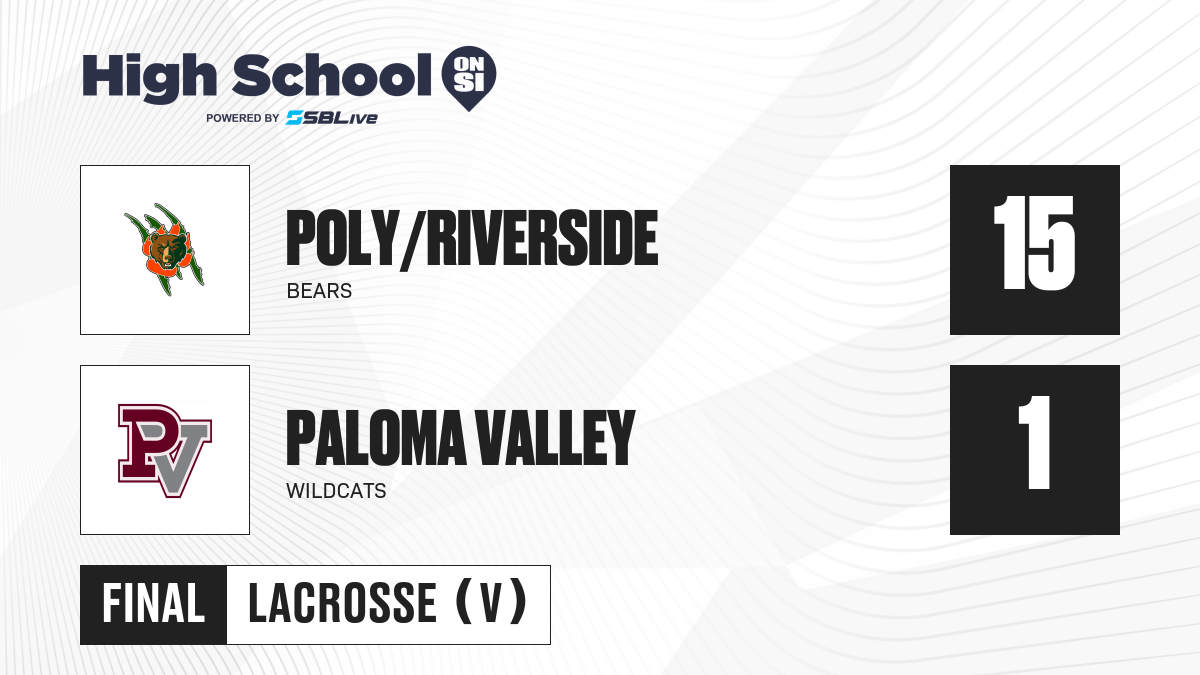 High School ON SI
POWERED BY SBLive

POLY/RIVERSIDE
BEARS
15

PV
PALOMA VALLEY
WILDCATS
1

FINAL LACROSSE (V)